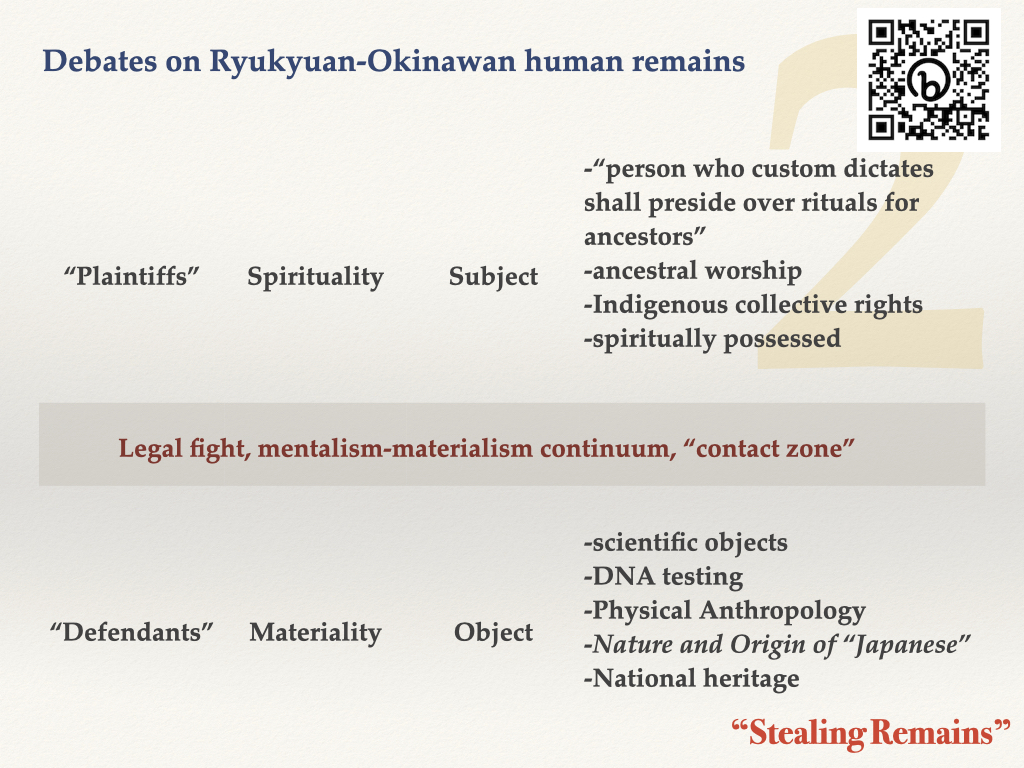 Debates on Ryukyuan-Okinawan human remains

2

“Plaintiffs” Spirituality Subject

-“person who custom dictates shall preside over rituals for ancestors”
-ancestral worship
-Indigenous collective rights
-spiritually possessed

Legal fight, mentalism-materialism continuum, “contact zone”

“Defendants” Materiality Object

-scientific objects
-DNA testing
-Physical Anthropology
-Nature and Origin of “Japanese”
-National heritage

“Stealing Remains”